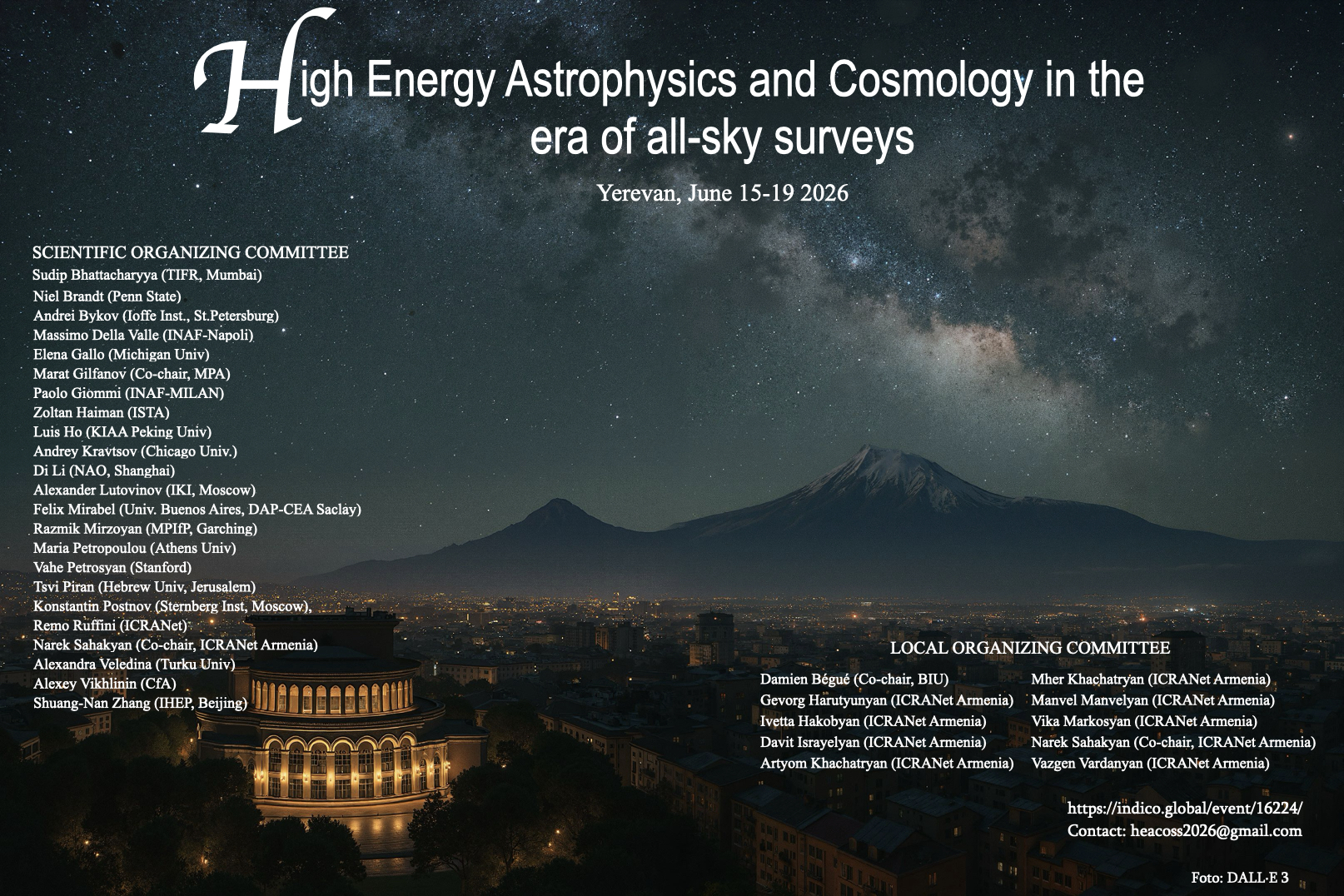 High Energy Astrophysics and Cosmology in the era of all-sky surveys

Yerevan, June 15-19 2026

SCIENTIFIC ORGANIZING COMMITTEE
Sudip Bhattacharyya (TIFR, Mumbai)
Niel Brandt (Penn State)
Andrei Bykov (Ioffe Inst., St.Petersburg)
Massimo Della Valle (INAF-Napoli)
Elena Gallo (Michigan Univ)
Marat Gilfanov (Co-chair, MPA)
Paolo Giommi (INAF-MILAN)
Zoltan Haiman (ISTA)
Luis Ho (KIAA Peking Univ)
Andrey Kravtsov (Chicago Univ.)
Di Li (NAO, Shanghai)
Alexander Lutovinov (IKI, Moscow)
Felix Mirabel (Univ. Buenos Aires, DAP-CEA Saclay)
Razmik Mirzoyan (MPIfP, Garching)
Maria Petropoulou (Athens Univ)
Vahe Petrosyan (Stanford)
Tsvi Piran (Hebrew Univ, Jerusalem)
Konstantin Postnov (Sternberg Inst, Moscow),
Remo Ruffini (ICRANet)
Narek Sahakyan (Co-chair, ICRANet Armenia)
Alexandra Veledina (Turku Univ)
Alexey Vikhlinin (CfA)
Shuang-Nan Zhang (IHEP, Beijing)

LOCAL ORGANIZING COMMITTEE
Damien Bégué (Co-chair, BIU)
Gevorg Harutyunyan (ICRANet Armenia)
Ivetta Hakobyan (ICRANet Armenia)
Davit Israyelyan (ICRANet Armenia)
Artyom Khachatryan (ICRANet Armenia)

Mher Khachatryan (ICRANet Armenia)
Manvel Manvelyan (ICRANet Armenia)
Vika Markosyan (ICRANet Armenia)
Narek Sahakyan (Co-chair, ICRANet Armenia)
Vazgen Vardanyan (ICRANet Armenia)

https://indico.global/event/16224/
Contact: heacoss2026@gmail.com

Foto: DALL·E 3